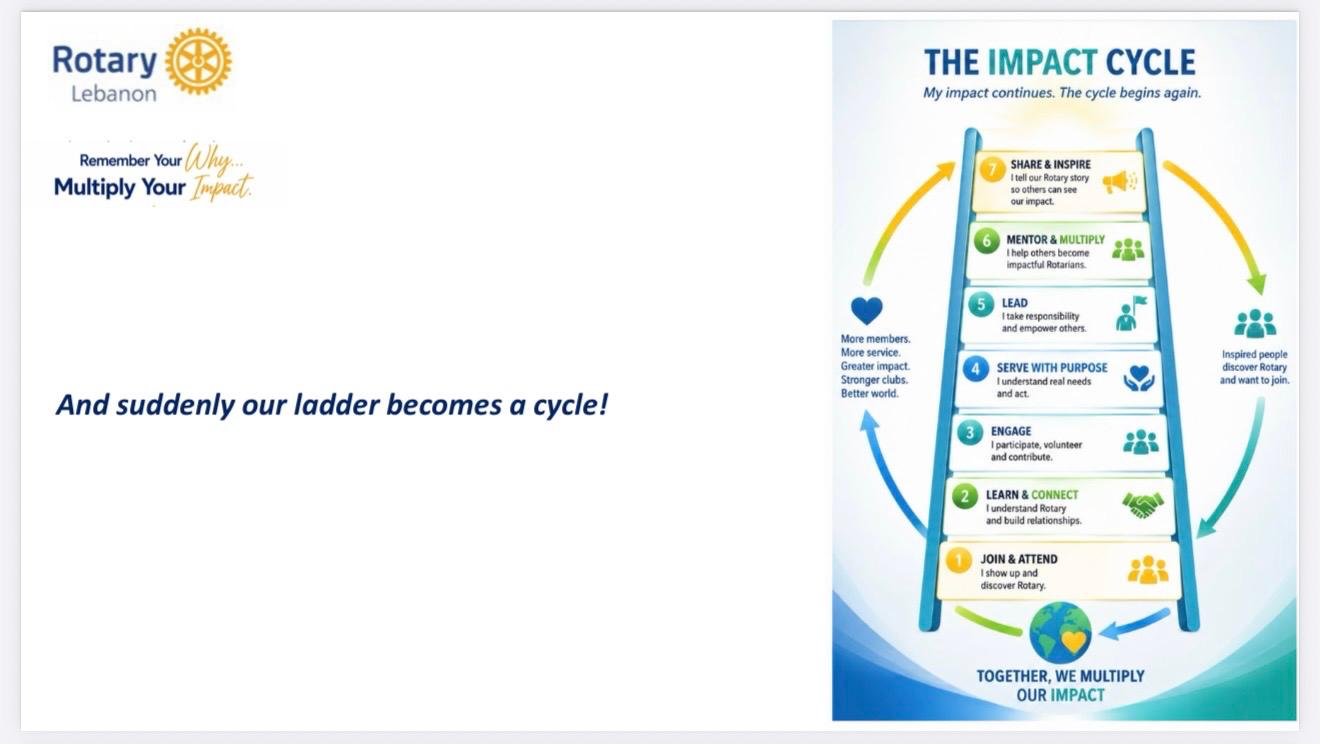 Rotary
Lebanon

Remember Your Why...
Multiply Your Impact.

And suddenly our ladder becomes a cycle!

THE IMPACT CYCLE
My impact continues. The cycle begins again.

7 SHARE & INSPIRE
I tell our Rotary story so others can see our impact.

6 MENTOR & MULTIPLY
I help others become impactful Rotarians.

5 LEAD
I take responsibility and empower others.

4 SERVE WITH PURPOSE
I understand real needs and act.

3 ENGAGE
I participate, volunteer and contribute.

2 LEARN & CONNECT
I understand Rotary and build relationships.

1 JOIN & ATTEND
I show up and discover Rotary.

More members.
More service.
Greater impact.
Stronger clubs.
Better world.

Inspired people discover Rotary and want to join.

TOGETHER, WE MULTIPLY OUR IMPACT